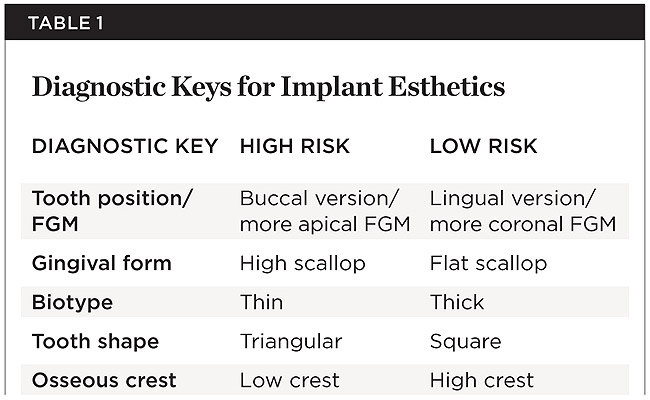 TABLE 1

Diagnostic Keys for Implant Esthetics

| DIAGNOSTIC KEY | HIGH RISK | LOW RISK |
|---|---|---|
| Tooth position/ FGM | Buccal version/ more apical FGM | Lingual version/ more coronal FGM |
| Gingival form | High scallop | Flat scallop |
| Biotype | Thin | Thick |
| Tooth shape | Triangular | Square |
| Osseous crest | Low crest | High crest |